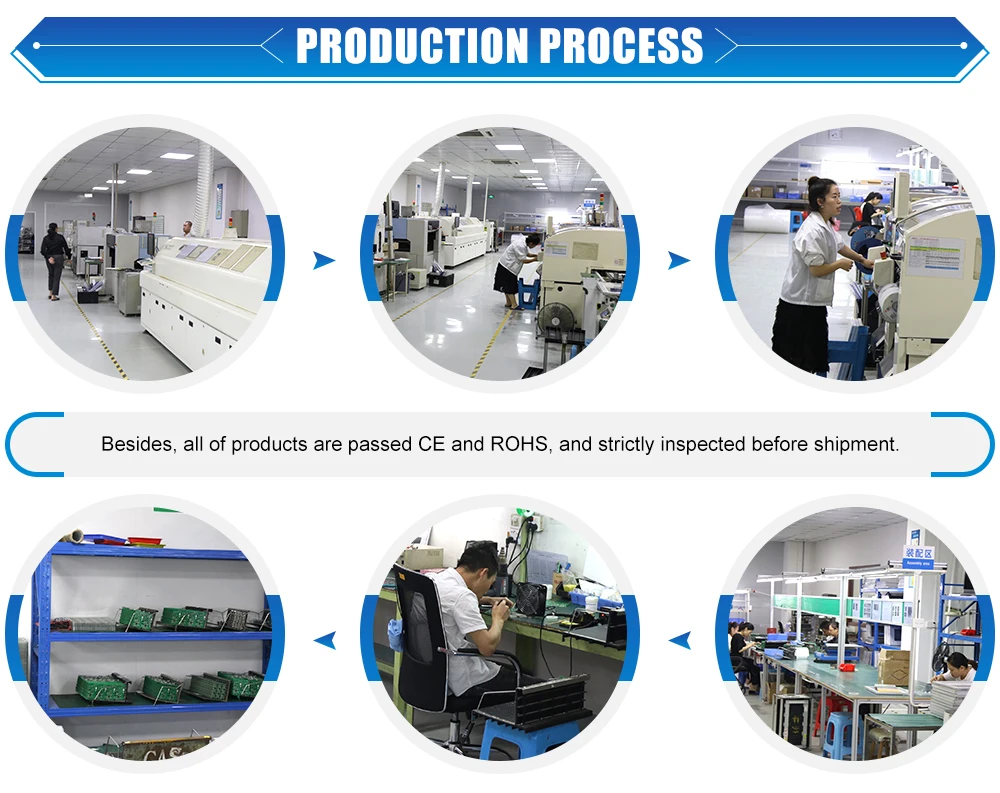 PRODUCTION PROCESS

Besides, all of products are passed CE and ROHS, and strictly inspected before shipment.

装配区